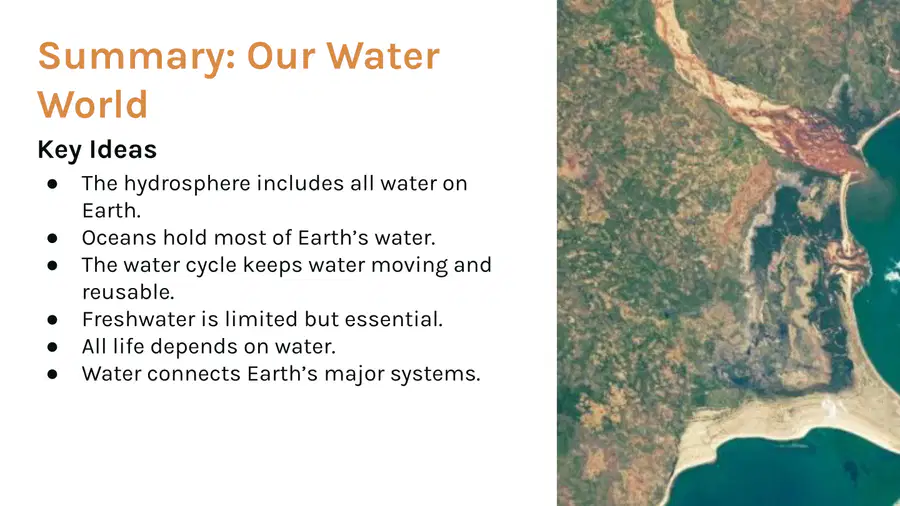 Summary: Our Water World

Key Ideas

• The hydrosphere includes all water on Earth.
• Oceans hold most of Earth's water.
• The water cycle keeps water moving and reusable.
• Freshwater is limited but essential.
• All life depends on water.
• Water connects Earth's major systems.